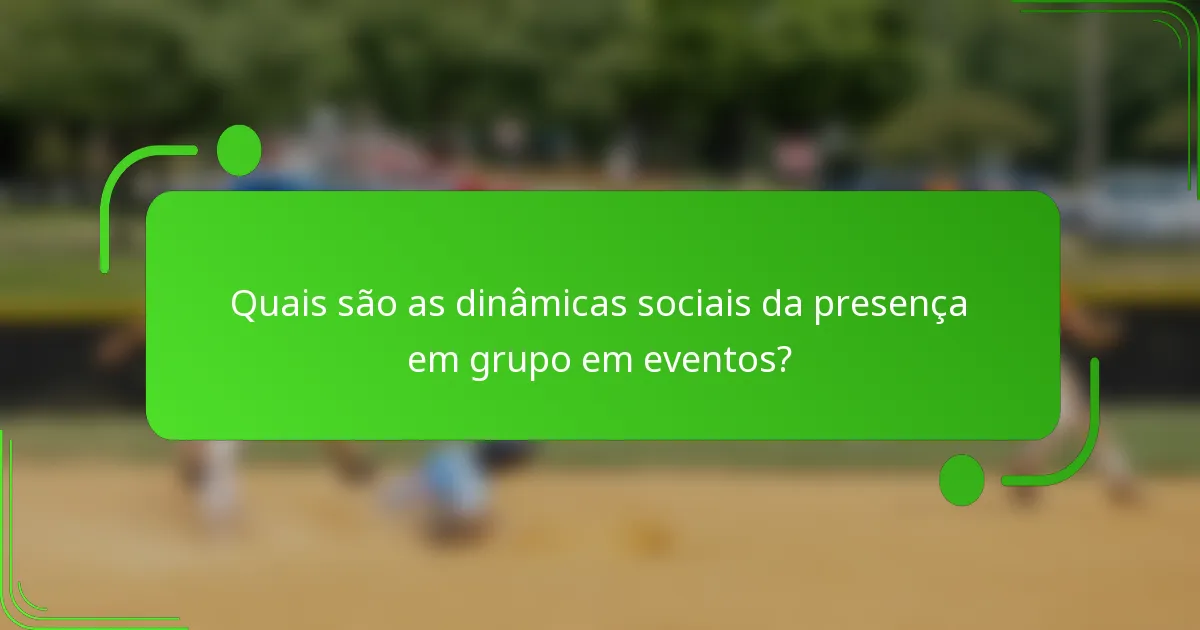 Quais são as dinâmicas sociais da presença em grupo em eventos?